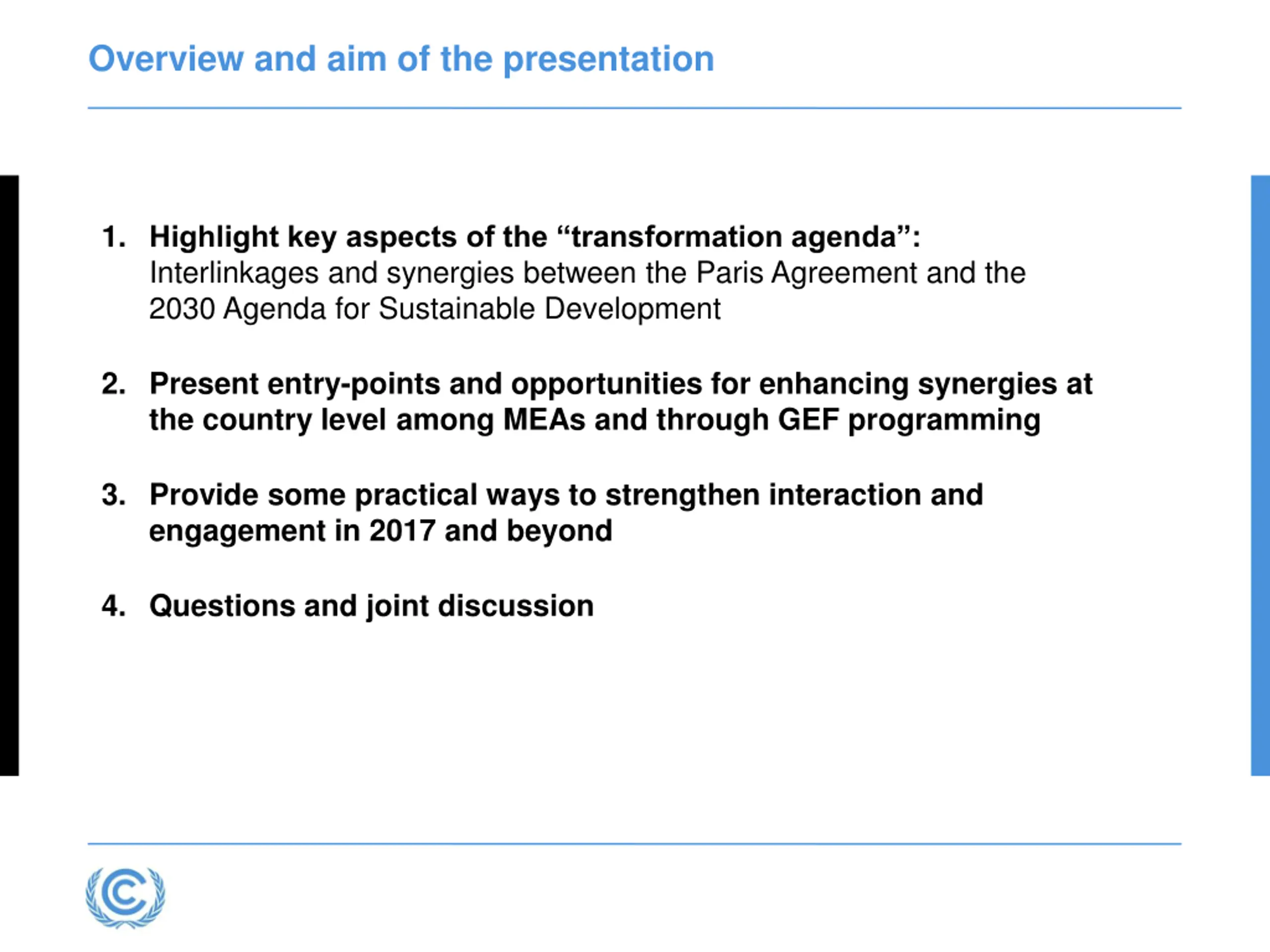 Overview and aim of the presentation

1. Highlight key aspects of the “transformation agenda”: Interlinkages and synergies between the Paris Agreement and the 2030 Agenda for Sustainable Development

2. Present entry-points and opportunities for enhancing synergies at the country level among MEAs and through GEF programming

3. Provide some practical ways to strengthen interaction and engagement in 2017 and beyond

4. Questions and joint discussion